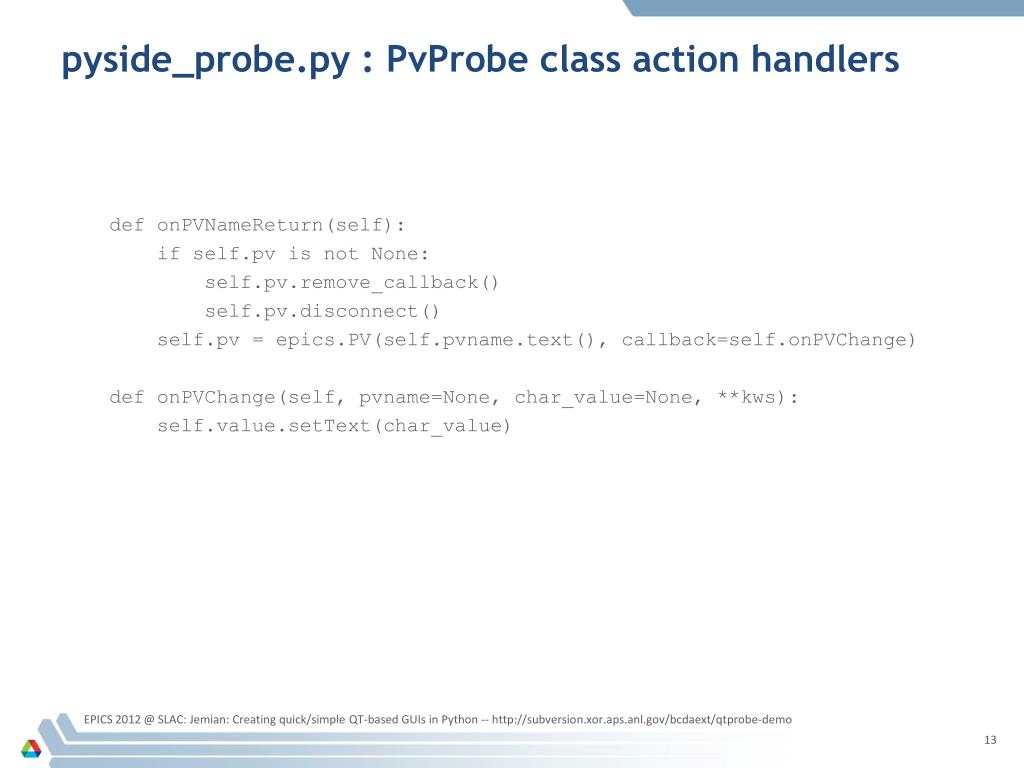 pyside_probe.py : PvProbe class action handlers

def onPVNameReturn(self):
    if self.pv is not None:
        self.pv.remove_callback()
        self.pv.disconnect()
    self.pv = epics.PV(self.pvname.text(), callback=self.onPVChange)

def onPVChange(self, pvname=None, char_value=None, **kws):
    self.value.setText(char_value)

EPICS 2012 @ SLAC: Jemian: Creating quick/simple QT-based GUIs in Python -- http://subversion.xor.aps.anl.gov/bcdaext/qtprobe-demo

13